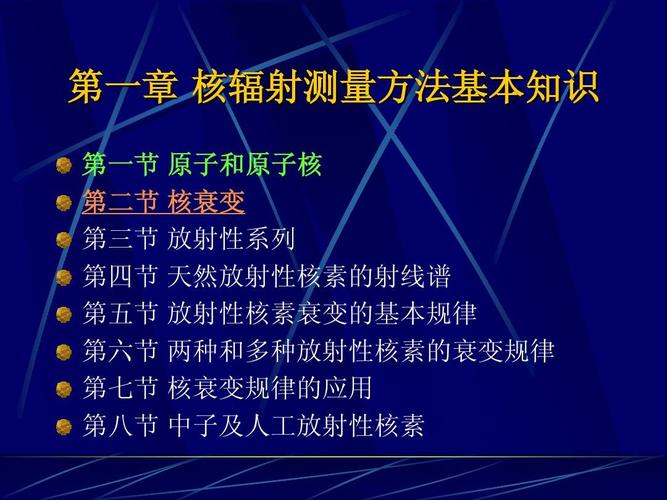 第一章 核辐射测量方法基本知识

第一节 原子和原子核
第二节 核衰变
第三节 放射性系列
第四节 天然放射性核素的射线谱
第五节 放射性核素衰变的基本规律
第六节 两种和多种放射性核素的衰变规律
第七节 核衰变规律的应用
第八节 中子及人工放射性核素